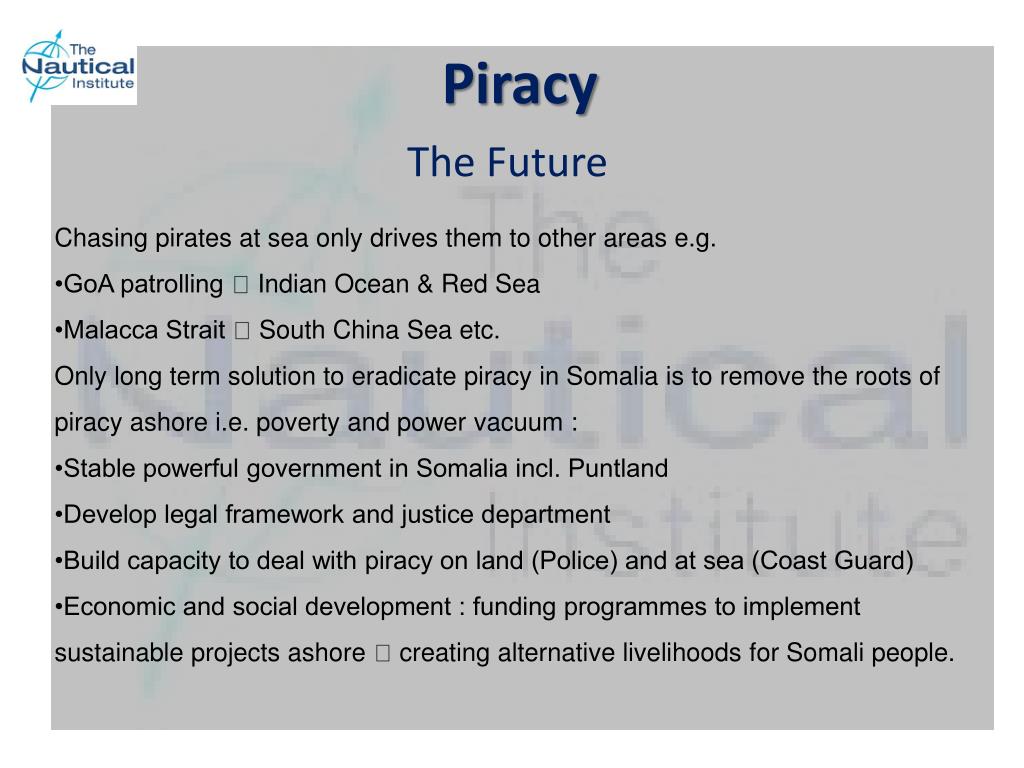 The Nautical Institute

Piracy

The Future

Chasing pirates at sea only drives them to other areas e.g.

•GoA patrolling  Indian Ocean & Red Sea

•Malacca Strait  South China Sea etc.

Only long term solution to eradicate piracy in Somalia is to remove the roots of piracy ashore i.e. poverty and power vacuum :

•Stable powerful government in Somalia incl. Puntland

•Develop legal framework and justice department

•Build capacity to deal with piracy on land (Police) and at sea (Coast Guard)

•Economic and social development : funding programmes to implement sustainable projects ashore  creating alternative livelihoods for Somali people.

The Nautical Institute